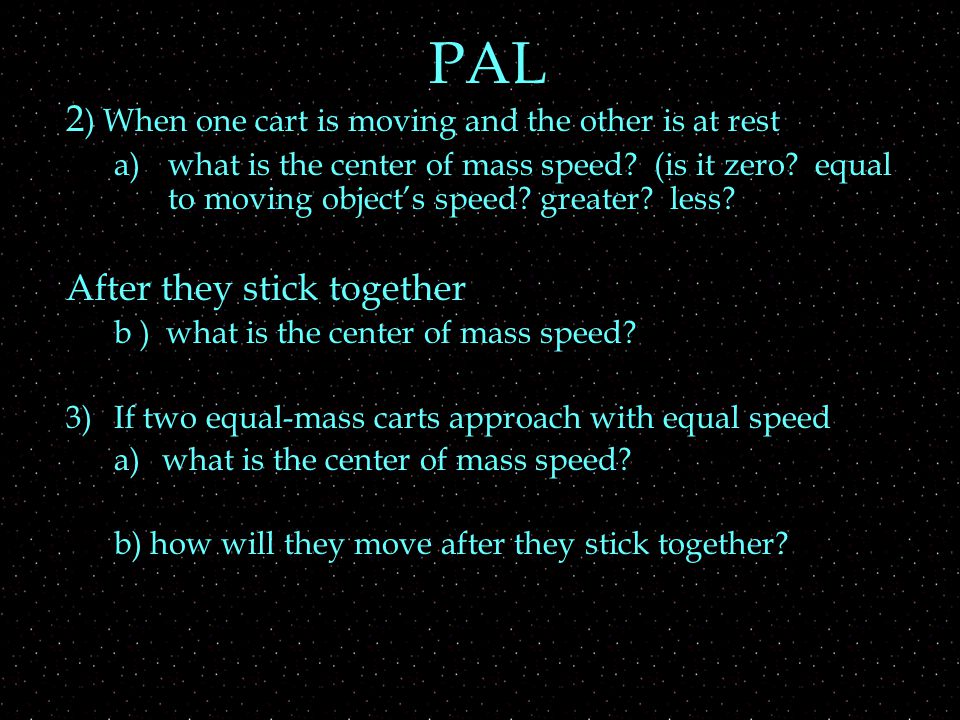 PAL

2) When one cart is moving and the other is at rest

a) what is the center of mass speed? (is it zero? equal to moving object's speed? greater? less?

After they stick together

b ) what is the center of mass speed?

3) If two equal-mass carts approach with equal speed

a) what is the center of mass speed?

b) how will they move after they stick together?